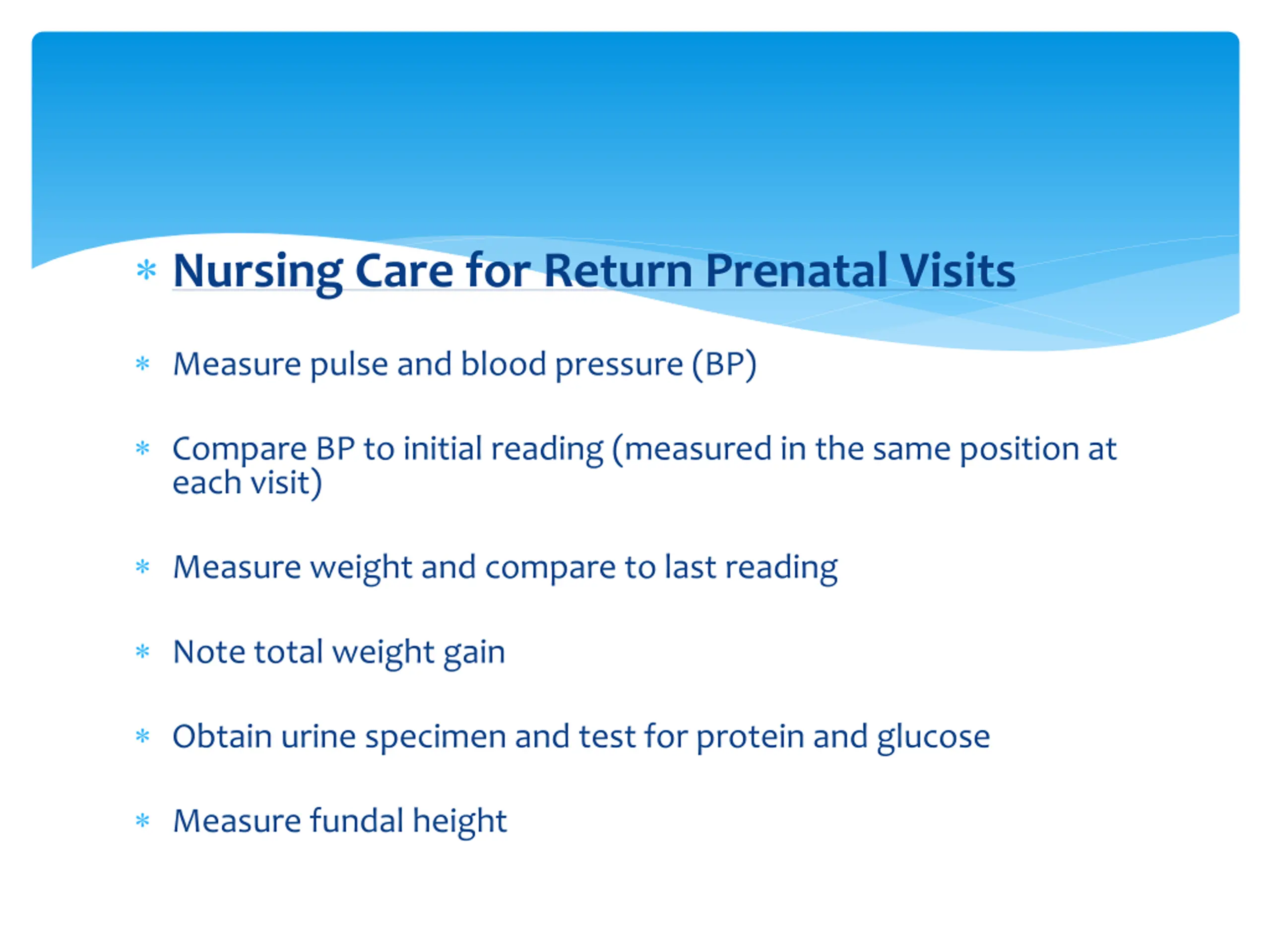 * Nursing Care for Return Prenatal Visits

* Measure pulse and blood pressure (BP)

* Compare BP to initial reading (measured in the same position at each visit)

* Measure weight and compare to last reading

* Note total weight gain

* Obtain urine specimen and test for protein and glucose

* Measure fundal height